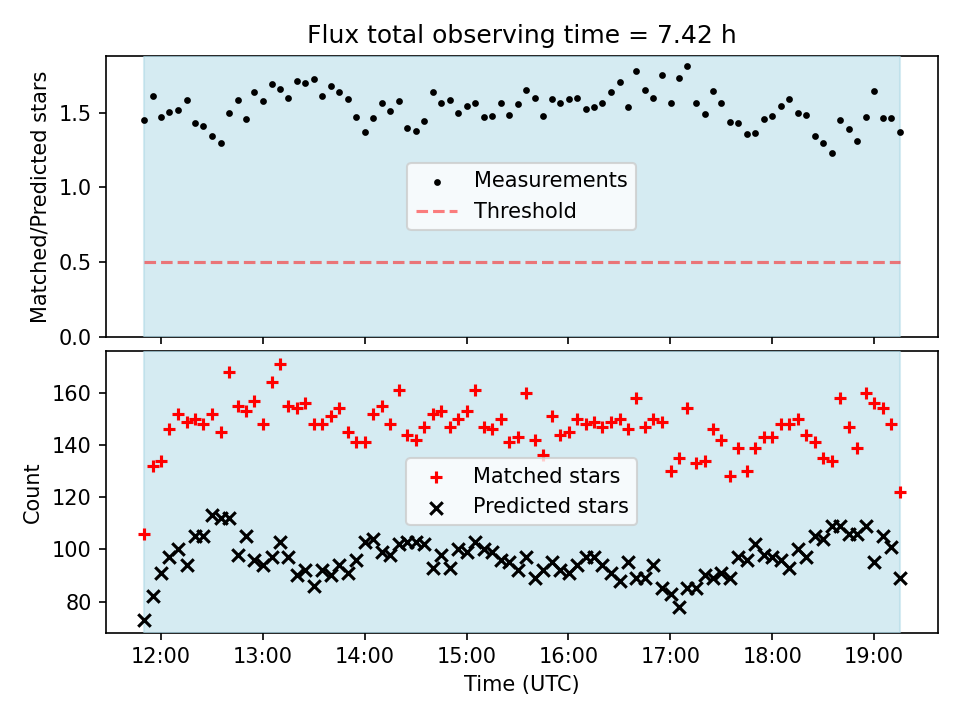 Flux total observing time = 7.42 h

Matched/Predicted stars
1.5
1.0
0.5
0.0

Measurements
Threshold

Count
160
140
120
100
80

Matched stars
Predicted stars

12:00
13:00
14:00
15:00
16:00
17:00
18:00
19:00
Time (UTC)